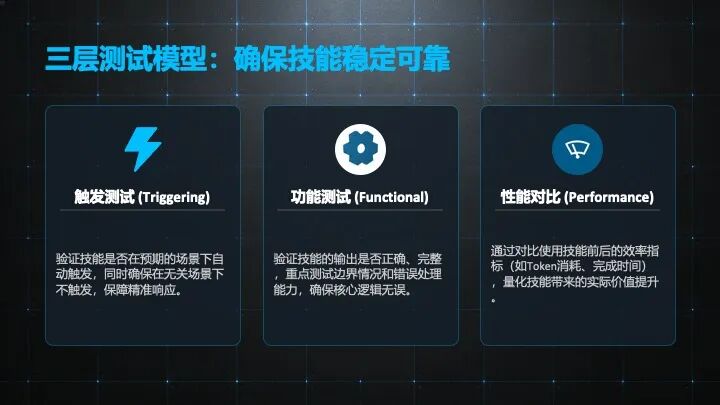 三层测试模型：确保技能稳定可靠

触发测试 (Triggering)

验证技能是否在预期的场景下自动触发，同时确保在无关场景下不触发，保障精准响应。

功能测试 (Functional)

验证技能的输出是否正确、完整，重点测试边界情况和错误处理能力，确保核心逻辑无误。

性能对比 (Performance)

通过对比使用技能前后的效率指标（如Token消耗、完成时间），量化技能带来的实际价值提升。